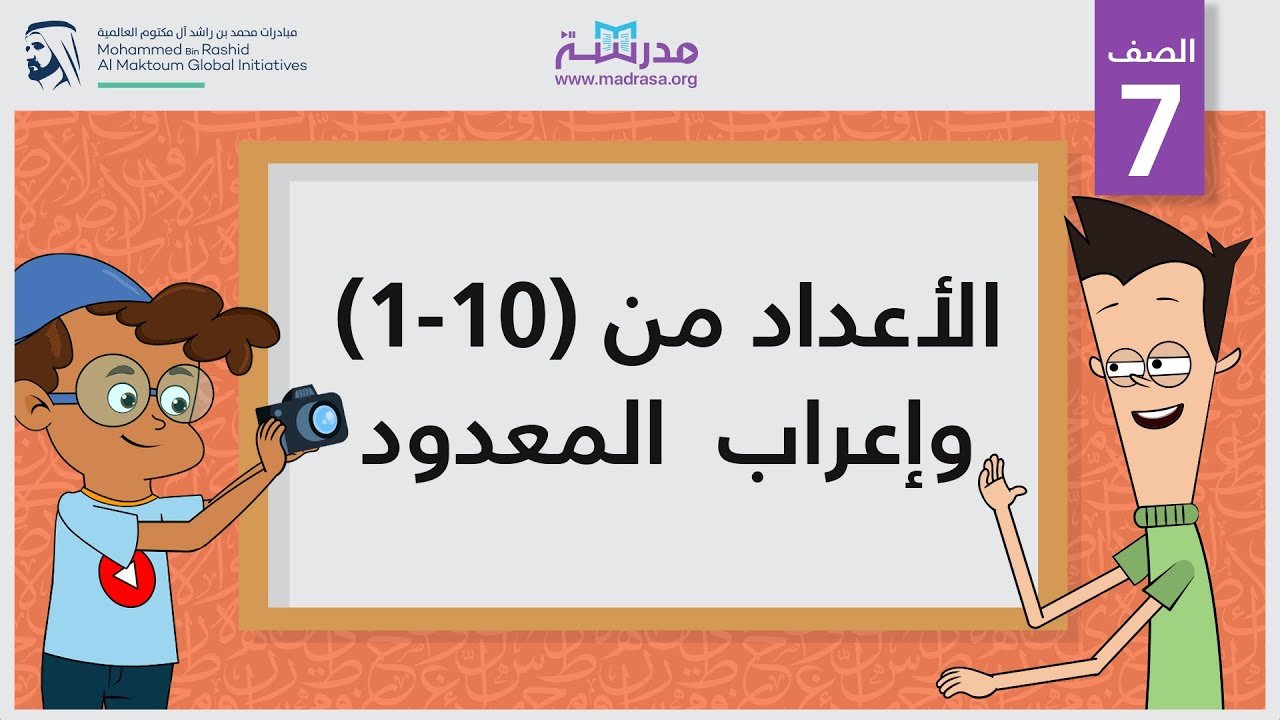 مبادرات محمد بن راشد آل مكتوم العالمية
Mohammed Bin Rashid
Al Maktoum Global Initiatives

مدرسة
www.madrasa.org

الصف
7

الأعداد من (1-10)
وإعراب المعدود